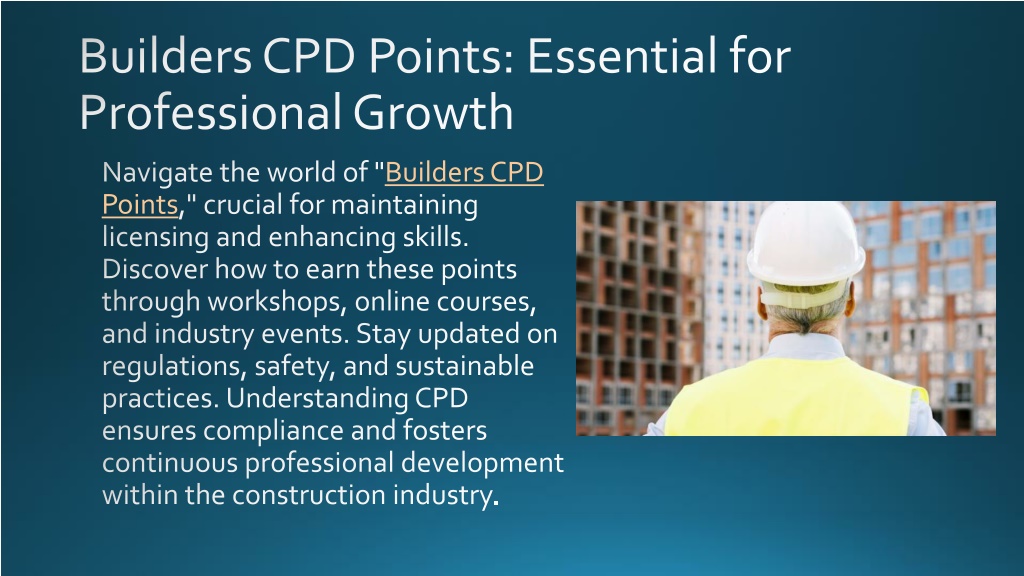 Builders CPD Points: Essential for Professional Growth

Navigate the world of "Builders CPD Points," crucial for maintaining licensing and enhancing skills. Discover how to earn these points through workshops, online courses, and industry events. Stay updated on regulations, safety, and sustainable practices. Understanding CPD ensures compliance and fosters continuous professional development within the construction industry.